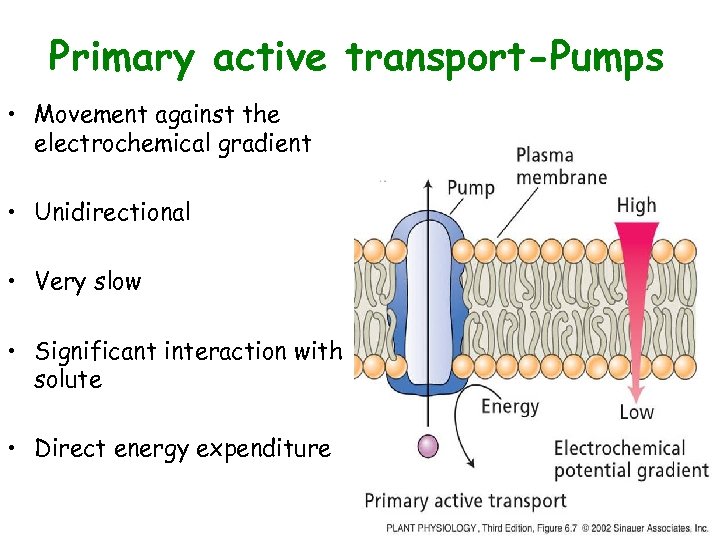 Primary active transport-Pumps

• Movement against the electrochemical gradient

• Unidirectional

• Very slow

• Significant interaction with solute

• Direct energy expenditure

Plasma membrane

Pump

High

Energy

Low

Electrochemical potential gradient

Primary active transport

PLANT PHYSIOLOGY, Third Edition, Figure 6.7 © 2002 Sinauer Associates, Inc.